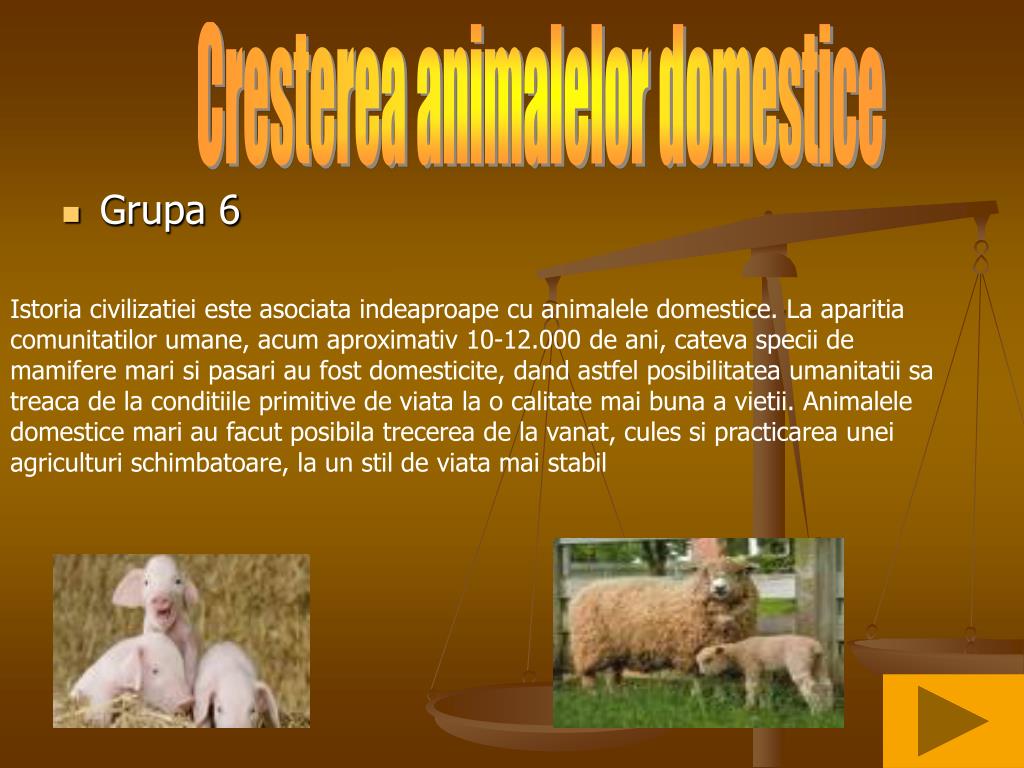 Cresterea animalelor domestice

Grupa 6

Istoria civilizatiei este asociata indeaproape cu animalele domestice. La aparitia comunitatilor umane, acum aproximativ 10-12.000 de ani, cateva specii de mamifere mari si pasari au fost domesticite, dand astfel posibilitatea umanitatii sa treaca de la conditiile primitive de viata la o calitate mai buna a vietii. Animalele domestice mari au facut posibila trecerea de la vanat, cules si practicarea unei agriculturi schimbatoare, la un stil de viata mai stabil